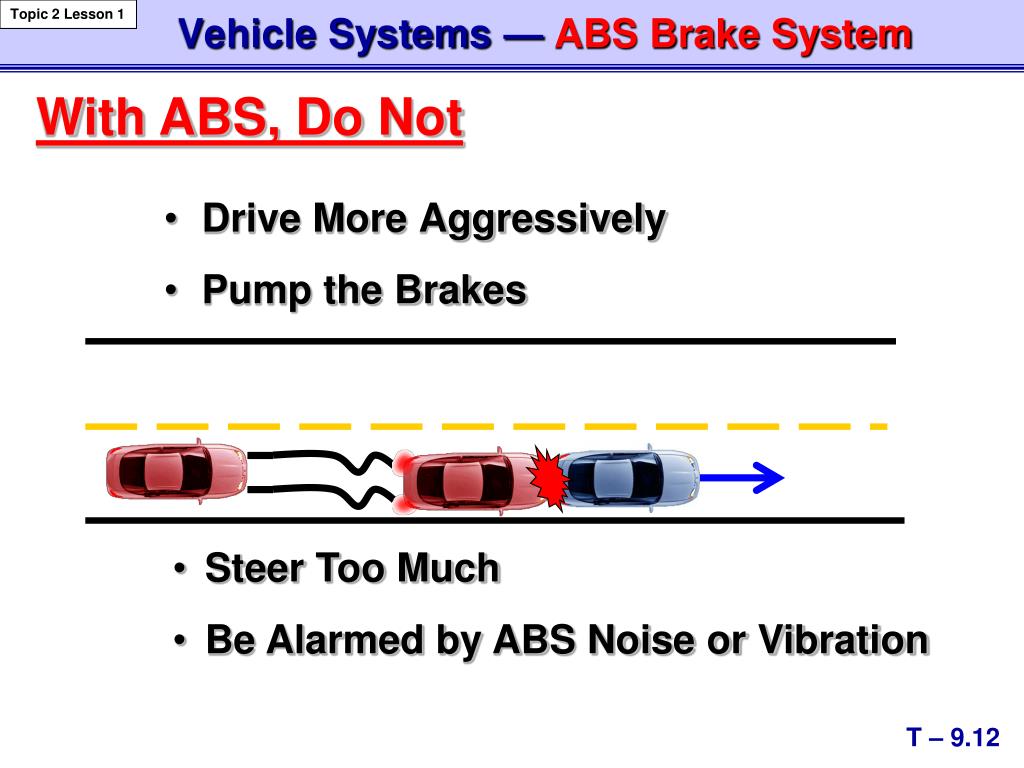 Topic 2 Lesson 1

Vehicle Systems — ABS Brake System

With ABS, Do Not

• Drive More Aggressively
• Pump the Brakes

• Steer Too Much
• Be Alarmed by ABS Noise or Vibration

T – 9.12